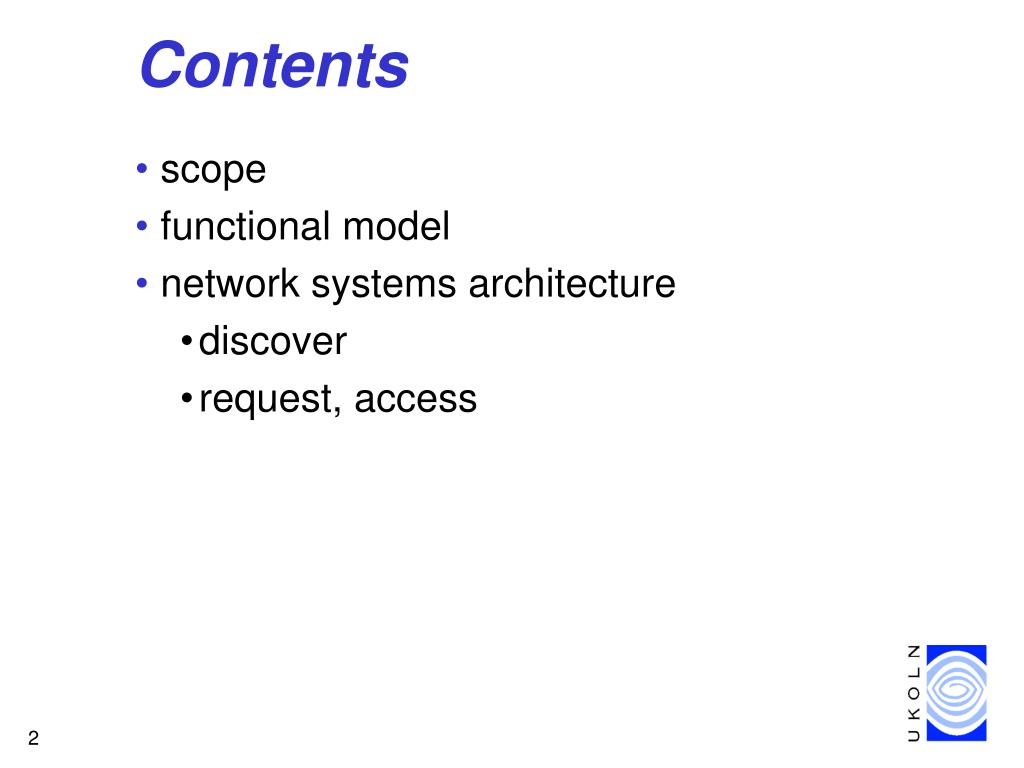 Contents

• scope
• functional model
• network systems architecture
  • discover
  • request, access

UKOLN

2